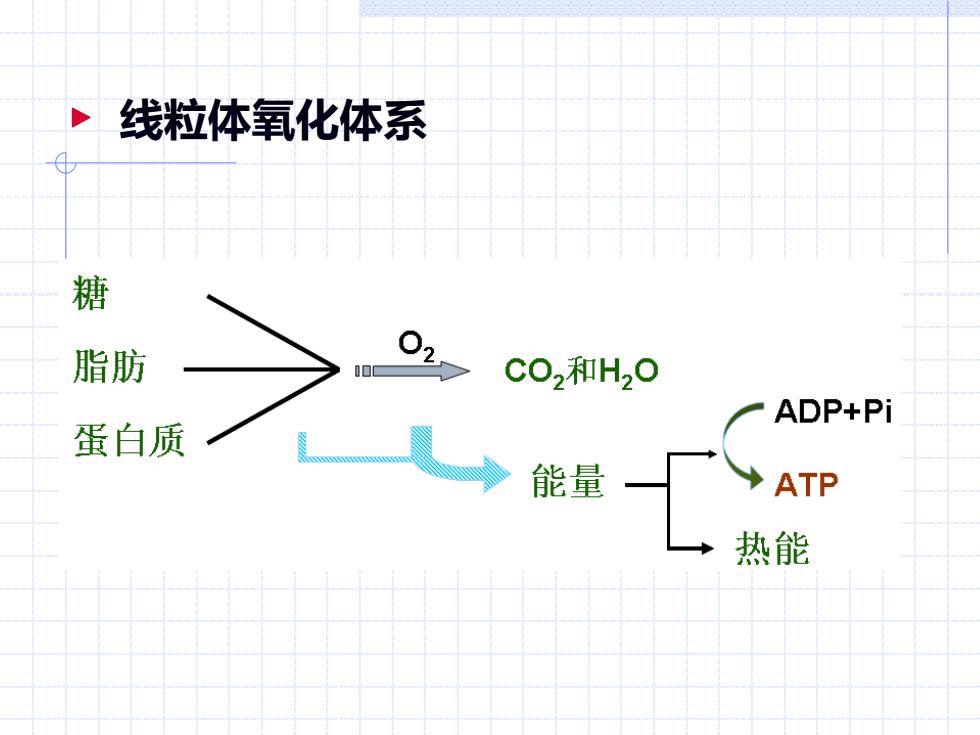 线粒体氧化体系

糖

脂肪

蛋白质

$O_2$

$CO_2$和$H_2O$

能量

ADP+Pi

ATP

热能